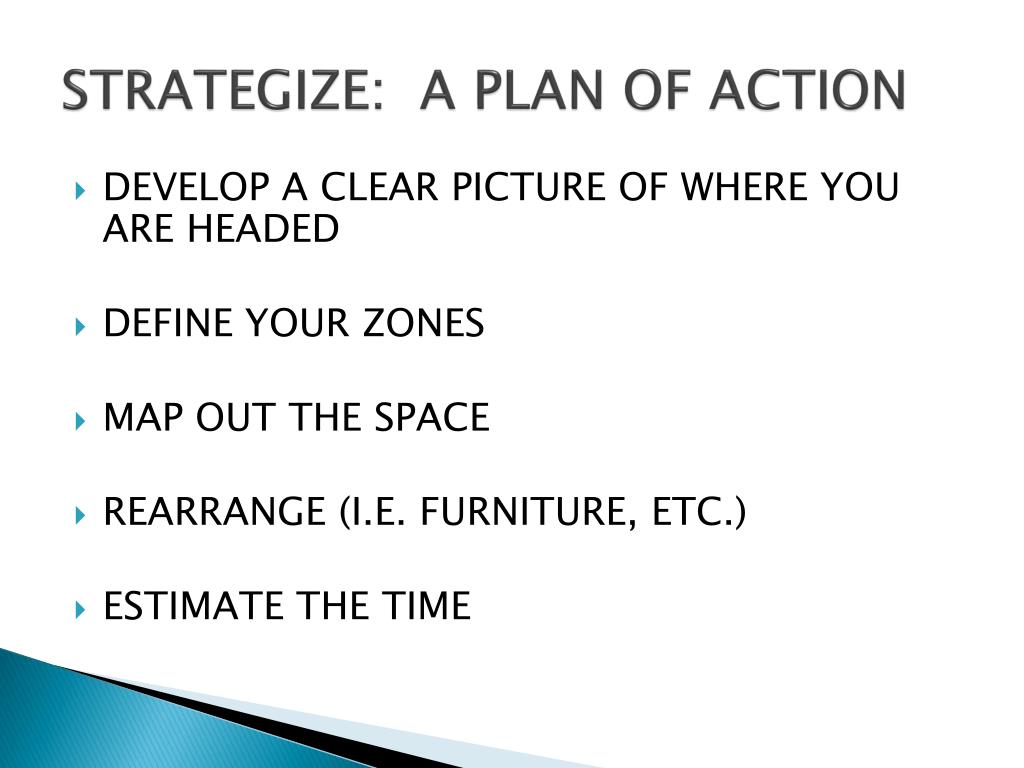 STRATEGIZE:  A PLAN OF ACTION

DEVELOP A CLEAR PICTURE OF WHERE YOU ARE HEADED

DEFINE YOUR ZONES

MAP OUT THE SPACE

REARRANGE (I.E. FURNITURE, ETC.)

ESTIMATE THE TIME